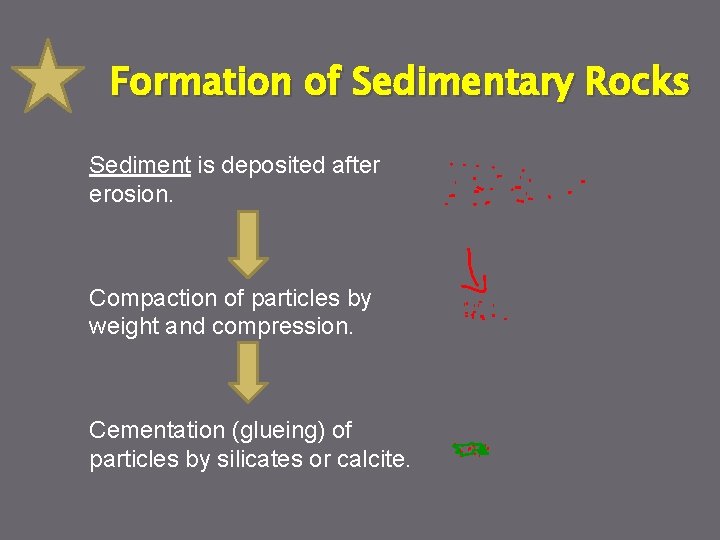 Formation of Sedimentary Rocks

Sediment is deposited after erosion.

Compaction of particles by weight and compression.

Cementation (glueing) of particles by silicates or calcite.